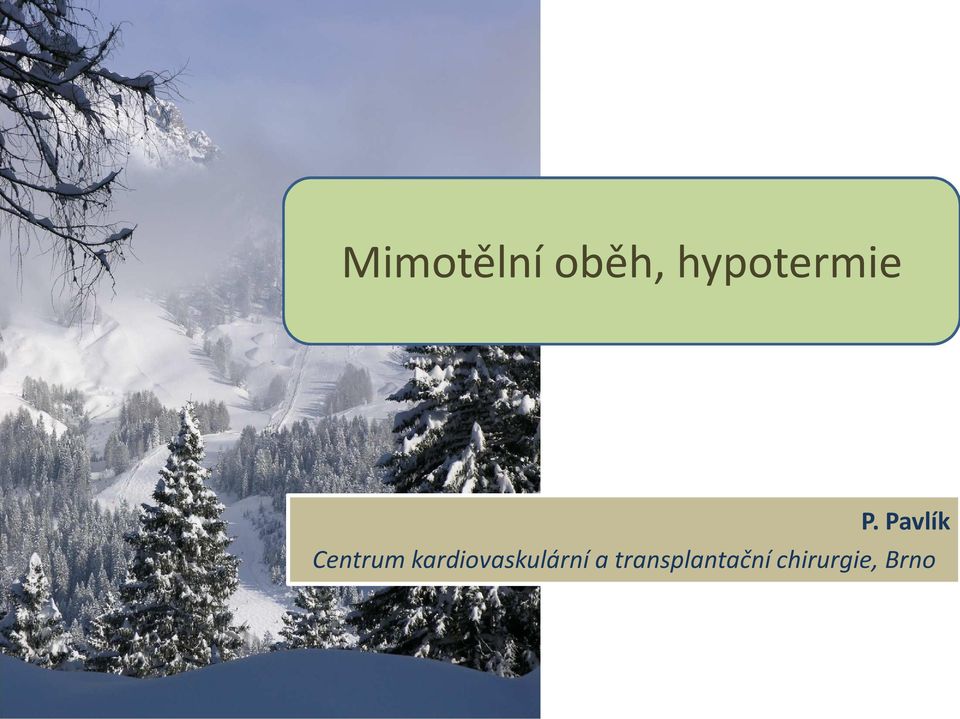 Mimotělní oběh, hypotermie

P. Pavlík

Centrum kardiovaskulární a transplantační chirurgie, Brno